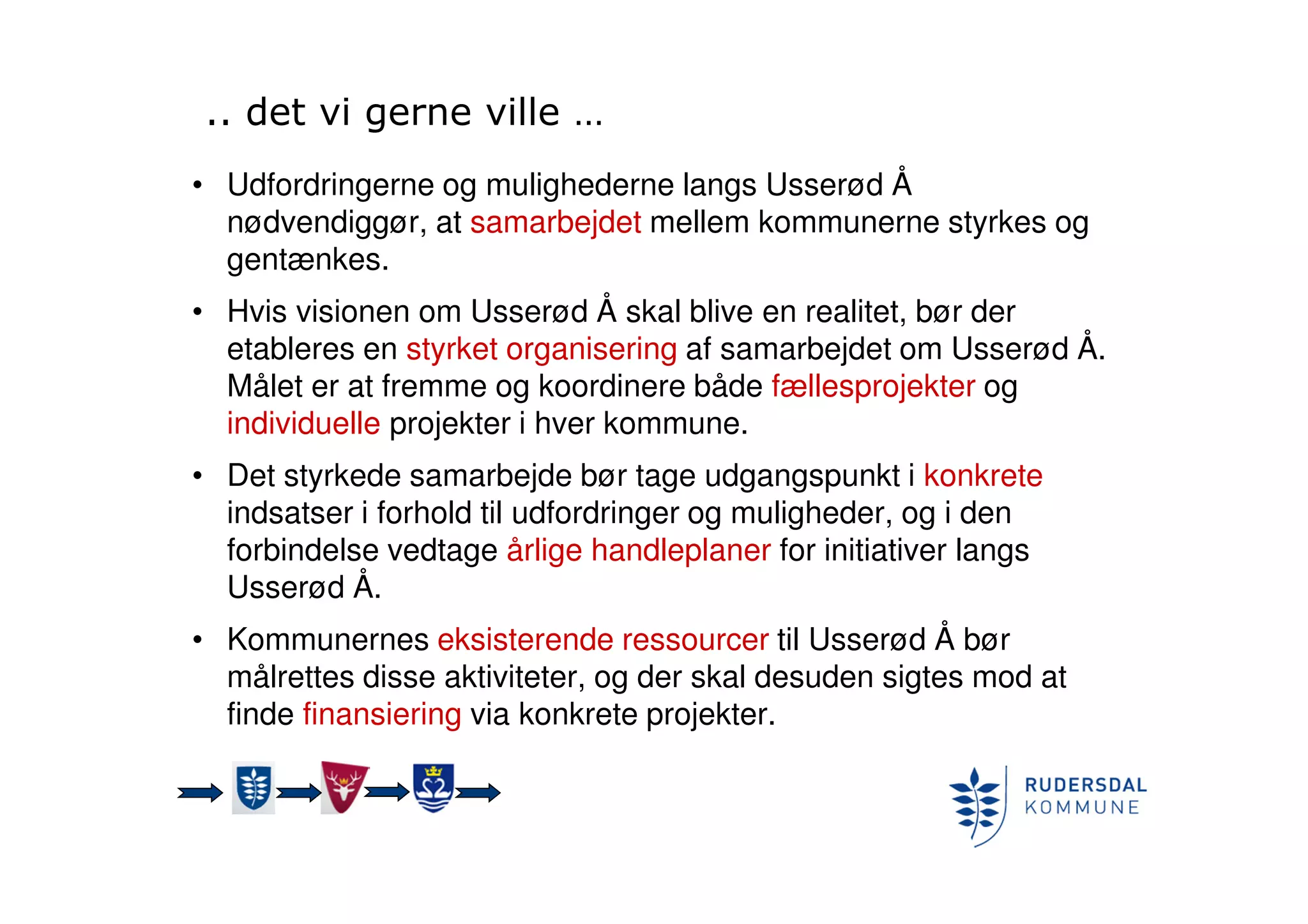 .. det vi gerne ville …

• Udfordringerne og mulighederne langs Usserød Å nødvendiggør, at samarbejdet mellem kommunerne styrkes og gentænkes.

• Hvis visionen om Usserød Å skal blive en realitet, bør der etableres en styrket organisering af samarbejdet om Usserød Å. Målet er at fremme og koordinere både fællesprojekter og individuelle projekter i hver kommune.

• Det styrkede samarbejde bør tage udgangspunkt i konkrete indsatser i forhold til udfordringer og muligheder, og i den forbindelse vedtage årlige handleplaner for initiativer langs Usserød Å.

• Kommunernes eksisterende ressourcer til Usserød Å bør målrettes disse aktiviteter, og der skal desuden sigtes mod at finde finansiering via konkrete projekter.

RUDERSDAL KOMMUNE